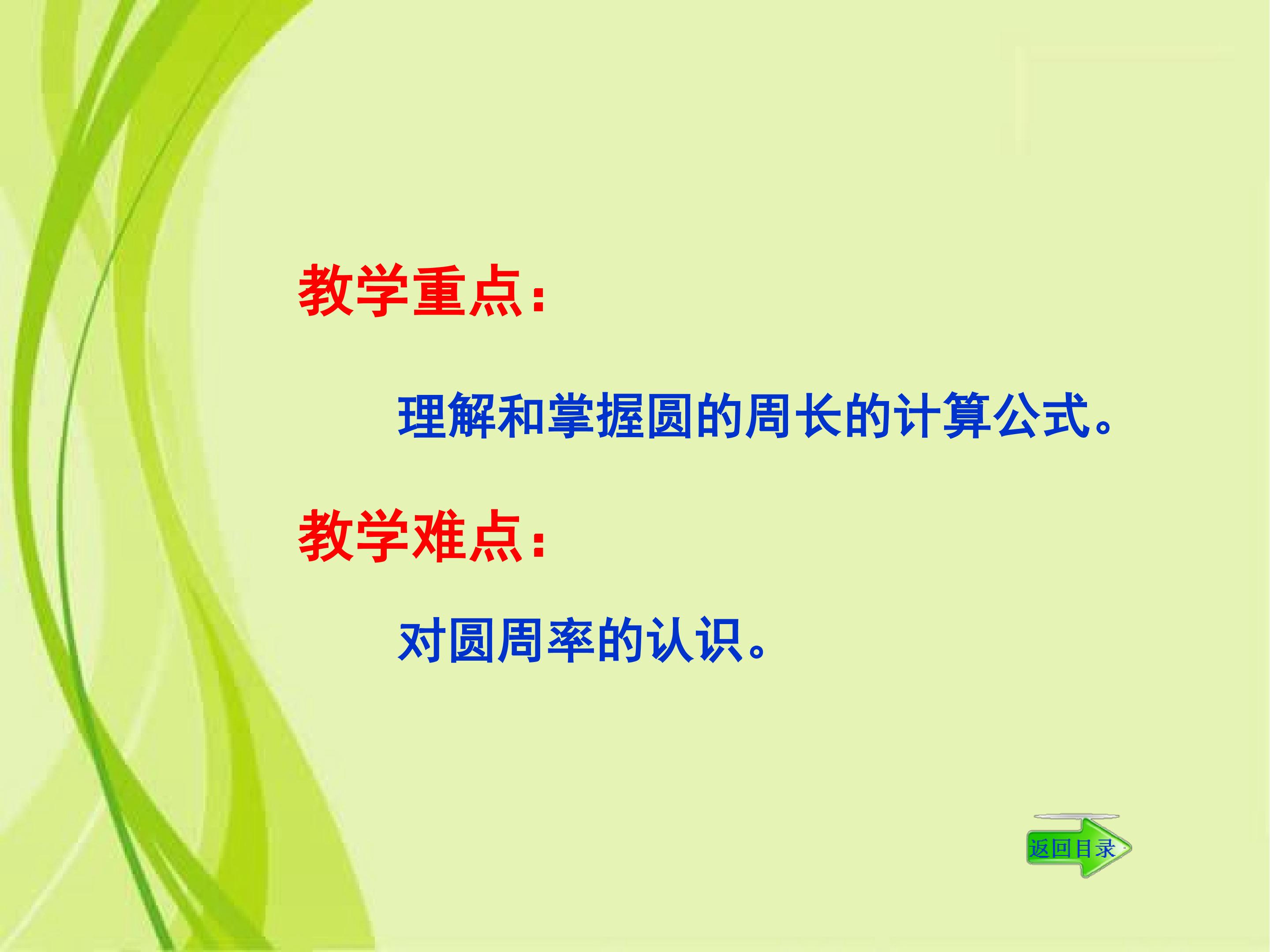 教学重点：

理解和掌握圆的周长的计算公式。

教学难点：

对圆周率的认识。

返回目录